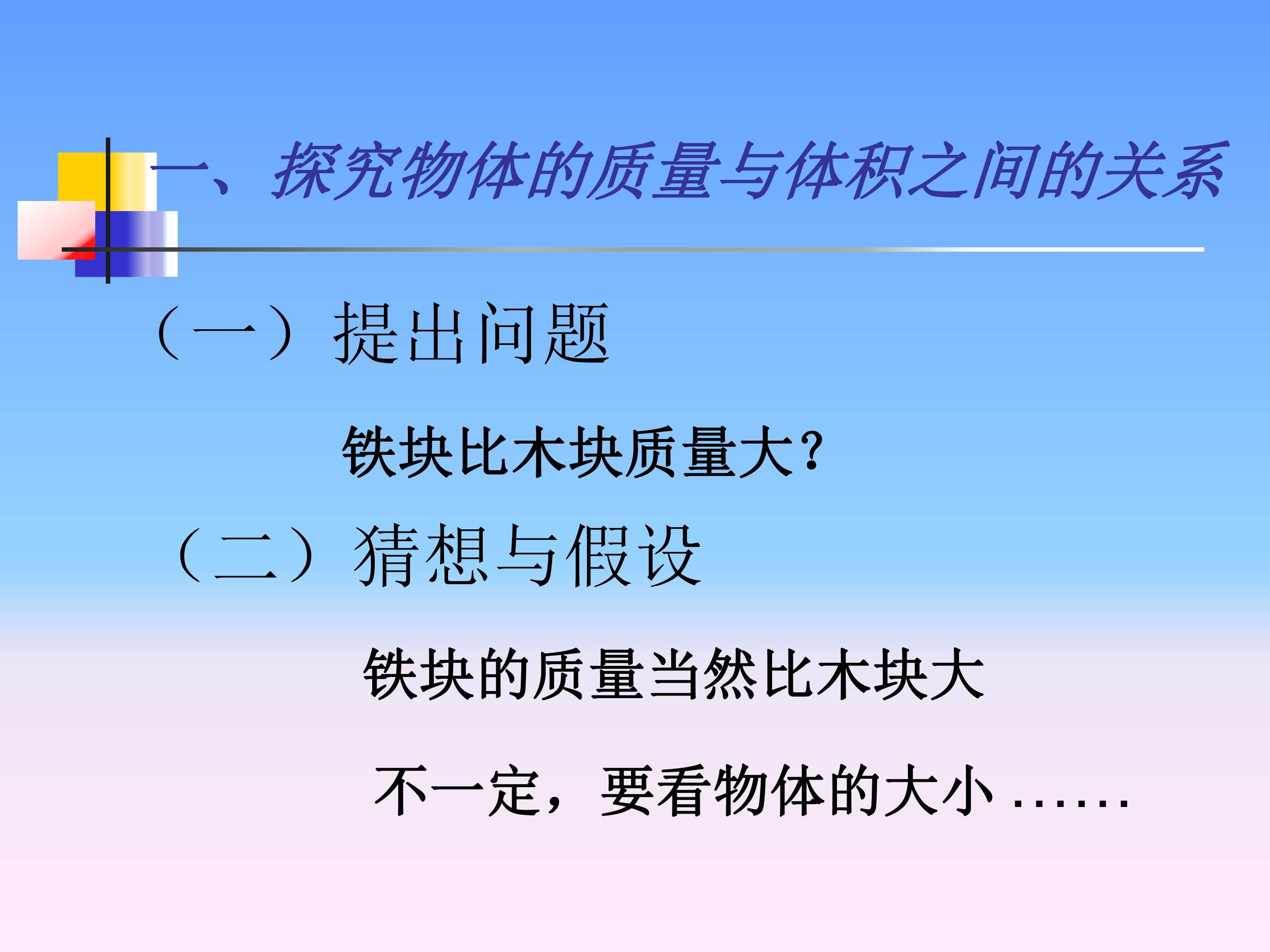 一、探究物体的质量与体积之间的关系

（一）提出问题

铁块比木块质量大？

（二）猜想与假设

铁块的质量当然比木块大

不一定，要看物体的大小……